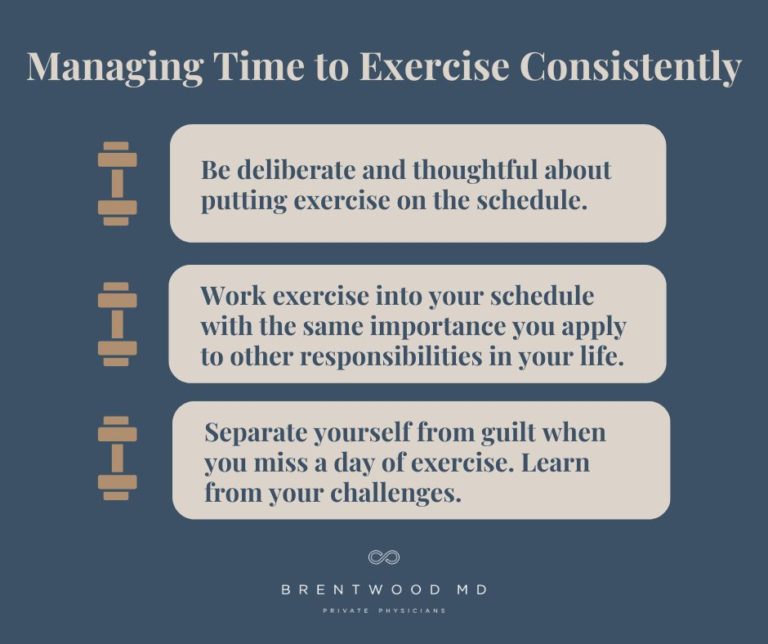 Managing Time to Exercise Consistently

Be deliberate and thoughtful about putting exercise on the schedule.

Work exercise into your schedule with the same importance you apply to other responsibilities in your life.

Separate yourself from guilt when you miss a day of exercise. Learn from your challenges.

BRENTWOOD MD

PRIVATE PHYSICIANS